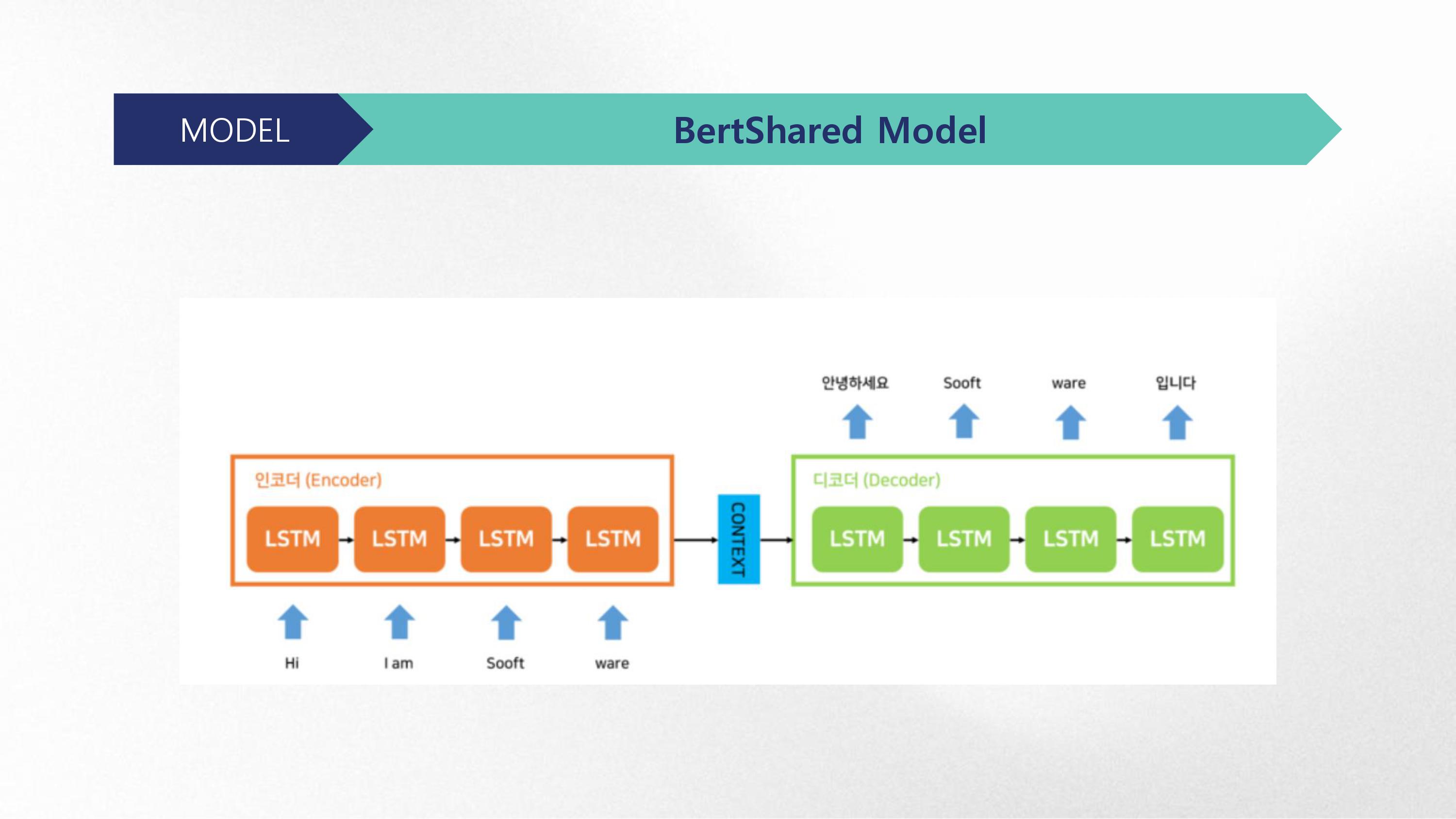 MODEL

BertShared Model

안녕하세요 Sooft ware 입니다

인코더 (Encoder)

LSTM LSTM LSTM LSTM

CONTEXT

디코더 (Decoder)

LSTM LSTM LSTM LSTM

Hi I am Sooft ware